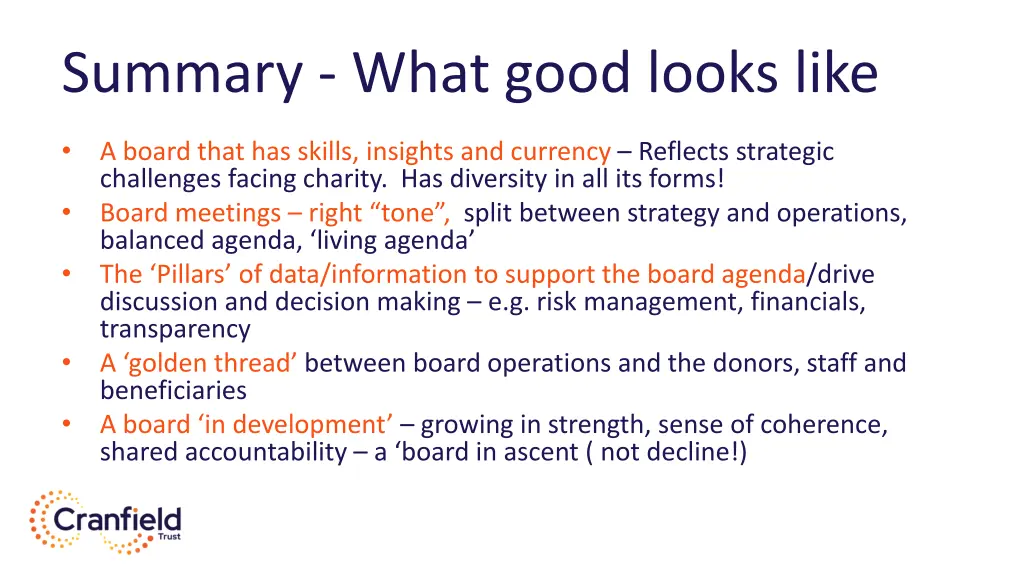 Summary - What good looks like

• A board that has skills, insights and currency – Reflects strategic challenges facing charity. Has diversity in all its forms!
• Board meetings – right “tone”, split between strategy and operations, balanced agenda, ‘living agenda’
• The ‘Pillars’ of data/information to support the board agenda/drive discussion and decision making – e.g. risk management, financials, transparency
• A ‘golden thread’ between board operations and the donors, staff and beneficiaries
• A board ‘in development’ – growing in strength, sense of coherence, shared accountability – a ‘board in ascent ( not decline!)

Cranfield
Trust